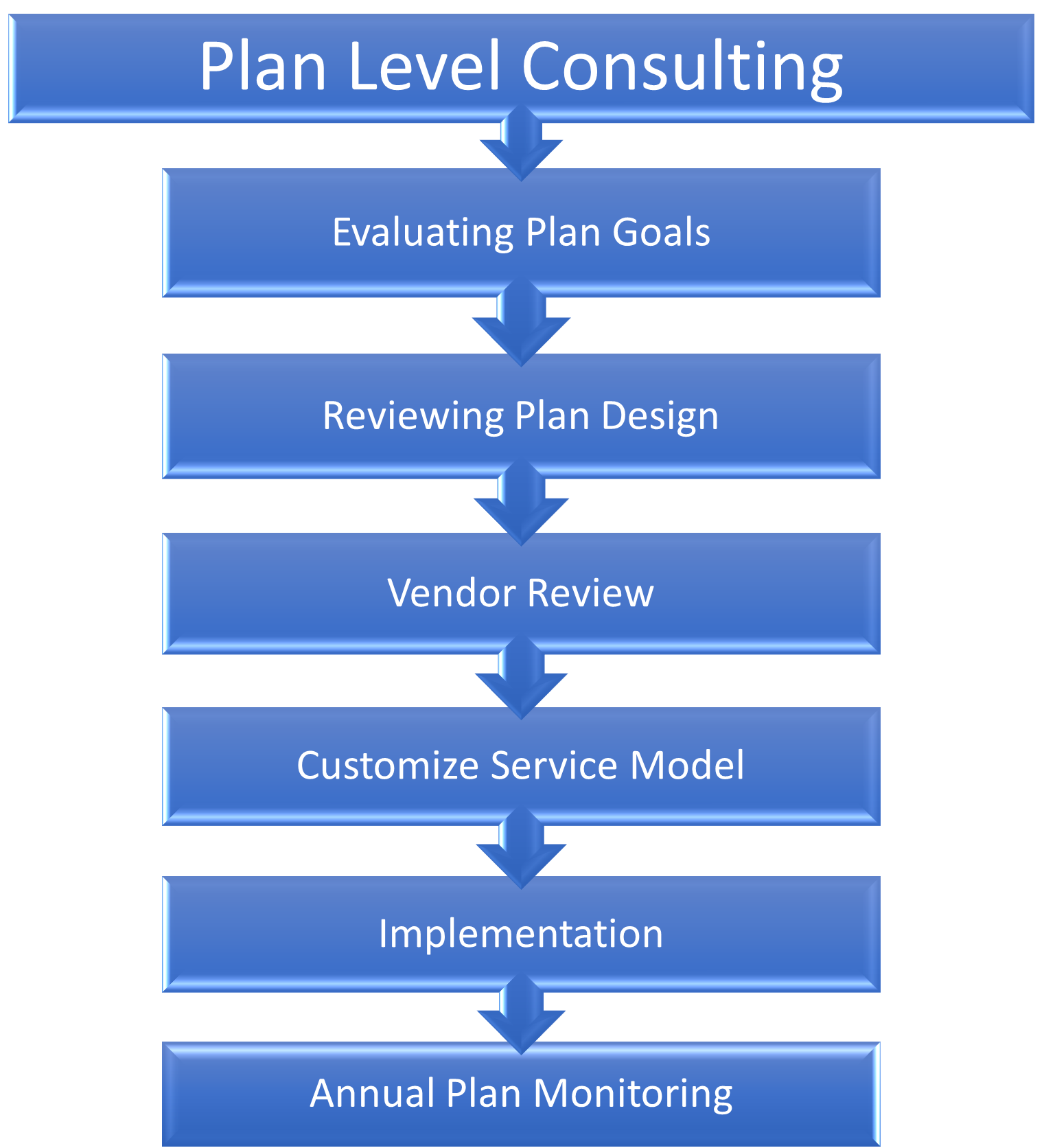 Plan Level Consulting

Evaluating Plan Goals

Reviewing Plan Design

Vendor Review

Customize Service Model

Implementation

Annual Plan Monitoring